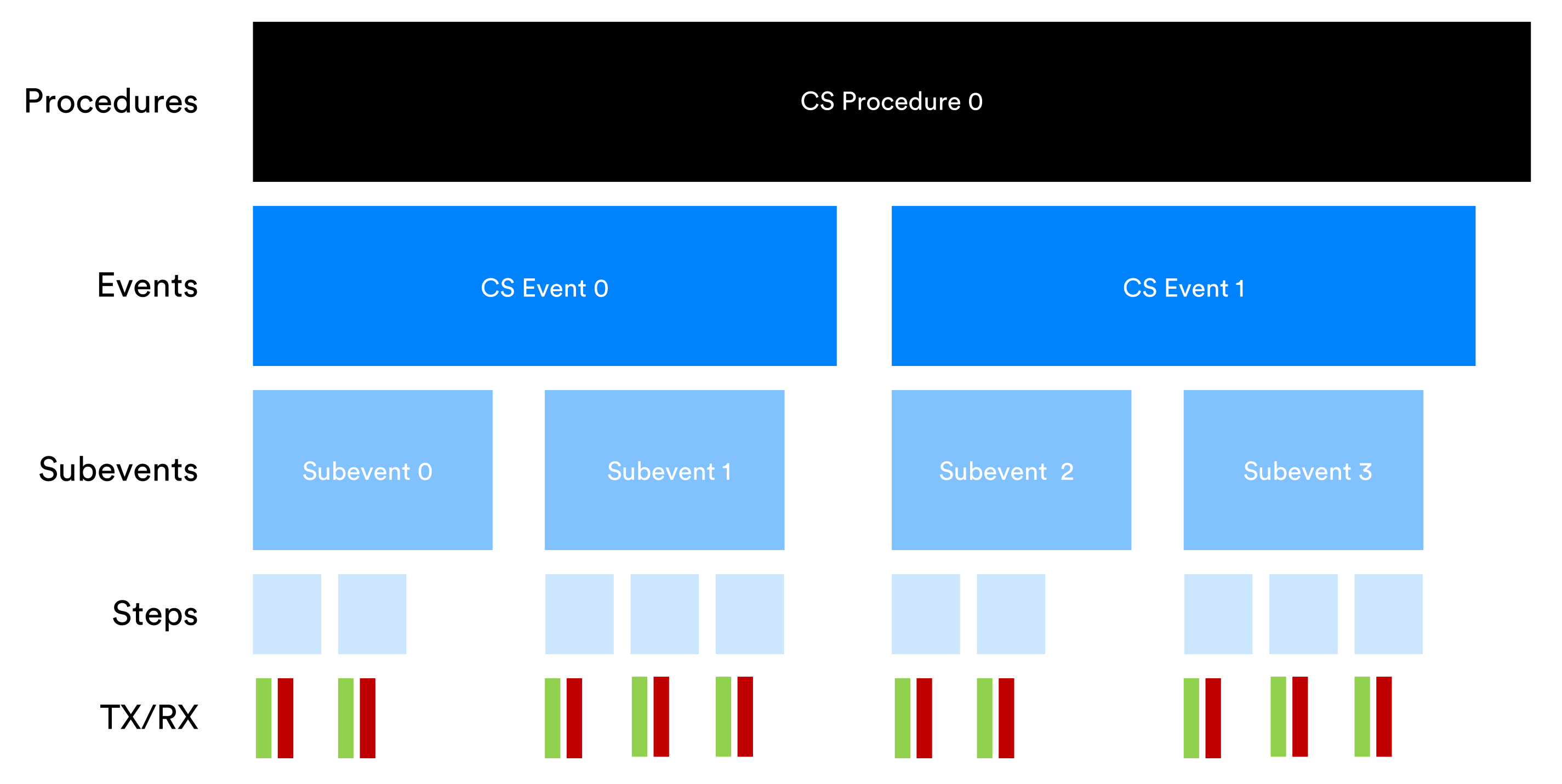 Procedures

CS Procedure 0

Events

CS Event 0

CS Event 1

Subevents

Subevent 0

Subevent 1

Subevent 2

Subevent 3

Steps

TX/RX